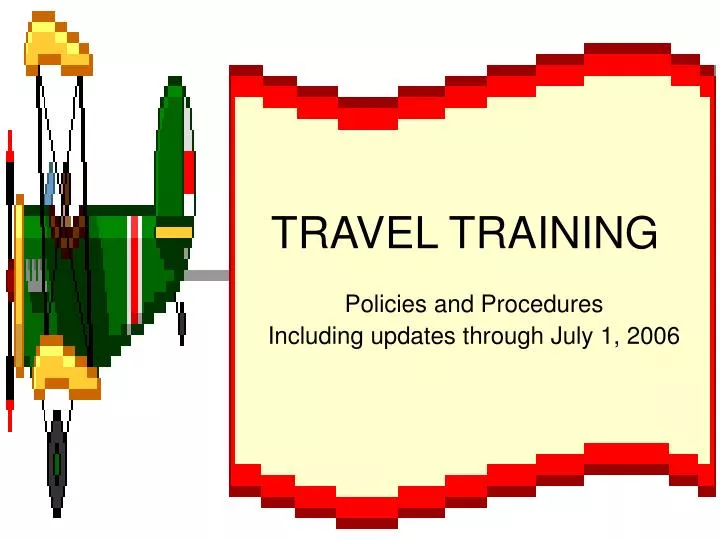 TRAVEL TRAINING

Policies and Procedures
Including updates through July 1, 2006